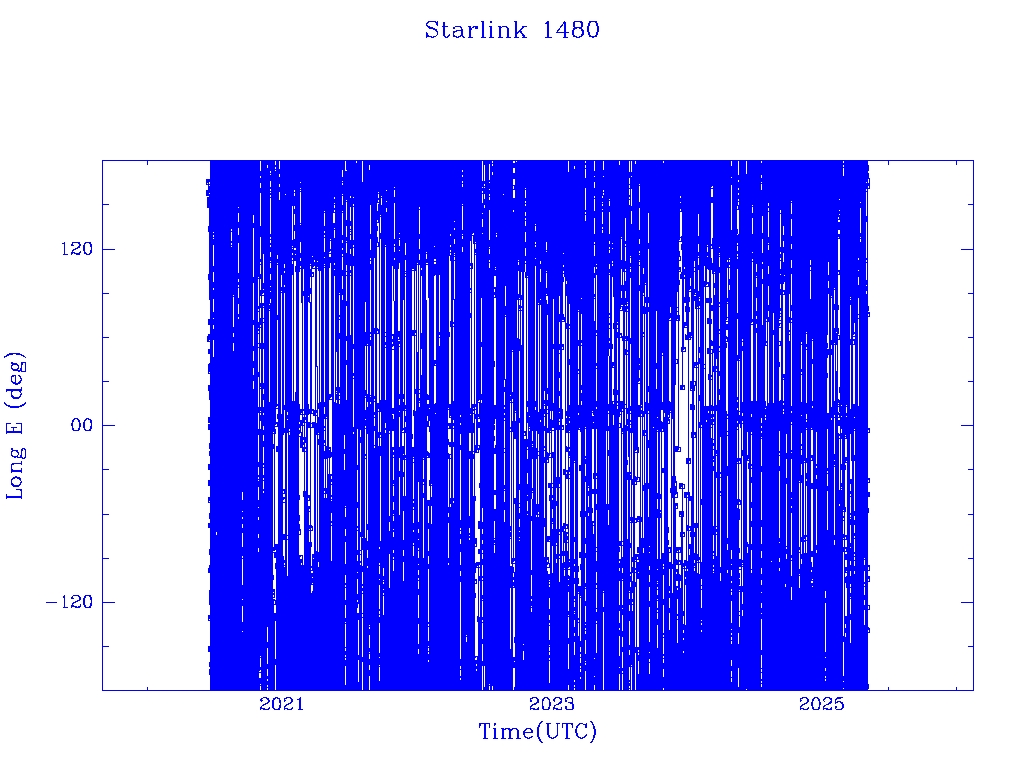 Starlink 1480

Long E (deg)

120

00

−120

2021

2023

2025

Time(UTC)